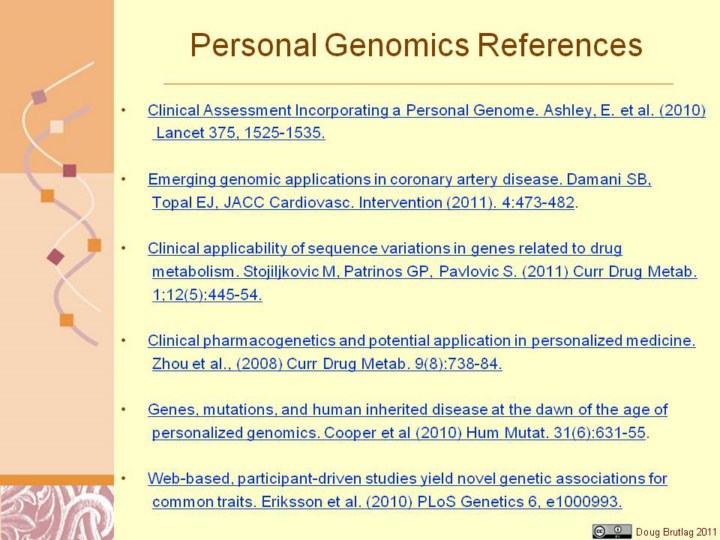 Personal Genomics References

• Clinical Assessment Incorporating a Personal Genome. Ashley, E. et al. (2010) Lancet 375, 1525-1535.

• Emerging genomic applications in coronary artery disease. Damani SB, Topal EJ, JACC Cardiovasc. Intervention (2011). 4:473-482.

• Clinical applicability of sequence variations in genes related to drug metabolism. Stojiljkovic M, Patrinos GP, Pavlovic S. (2011) Curr Drug Metab. 1;12(5):445-54.

• Clinical pharmacogenetics and potential application in personalized medicine. Zhou et al., (2008) Curr Drug Metab. 9(8):738-84.

• Genes, mutations, and human inherited disease at the dawn of the age of personalized genomics. Cooper et al (2010) Hum Mutat. 31(6):631-55.

• Web-based, participant-driven studies yield novel genetic associations for common traits. Eriksson et al. (2010) PLoS Genetics 6, e1000993.

Doug Brutlag 2011